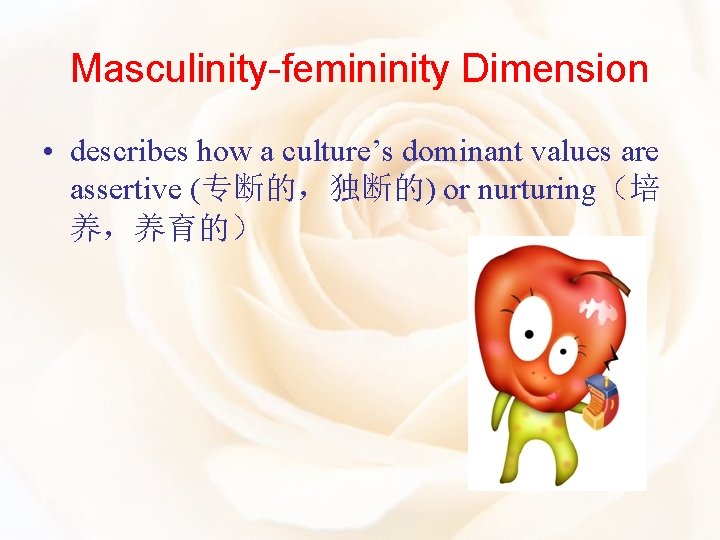 Masculinity-femininity Dimension

• describes how a culture’s dominant values are assertive (专断的，独断的) or nurturing（培养，养育的）